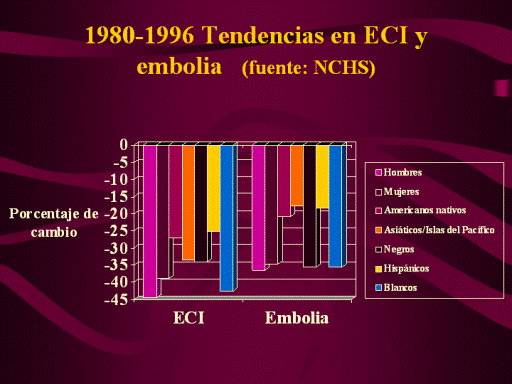 1980-1996 Tendencias en ECI y embolia (fuente: NCHS)

Porcentaje de cambio

0
-5
-10
-15
-20
-25
-30
-35
-40
-45

ECI
Embolia

Hombres
Mujeres
Americanos nativos
Asiáticos/Islas del Pacífico
Negros
Hispánicos
Blancos